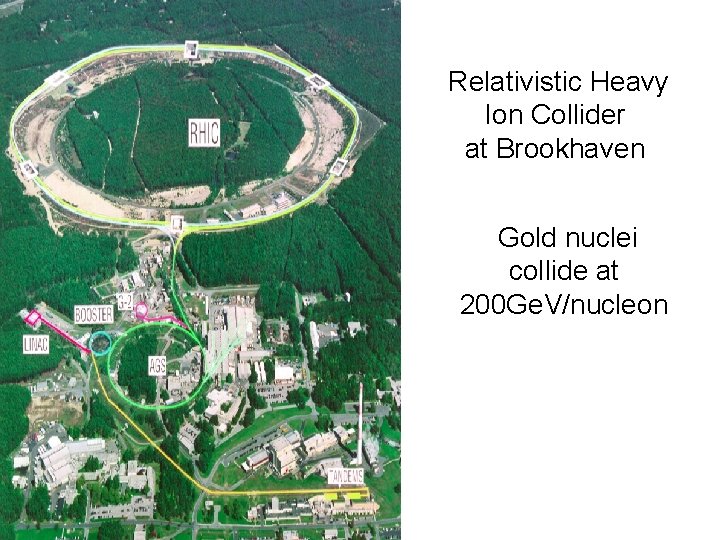 RHIC

BOOSTER

g-2

LINAC

AGS

TANDEMS

Relativistic Heavy Ion Collider at Brookhaven

Gold nuclei collide at 200GeV/nucleon